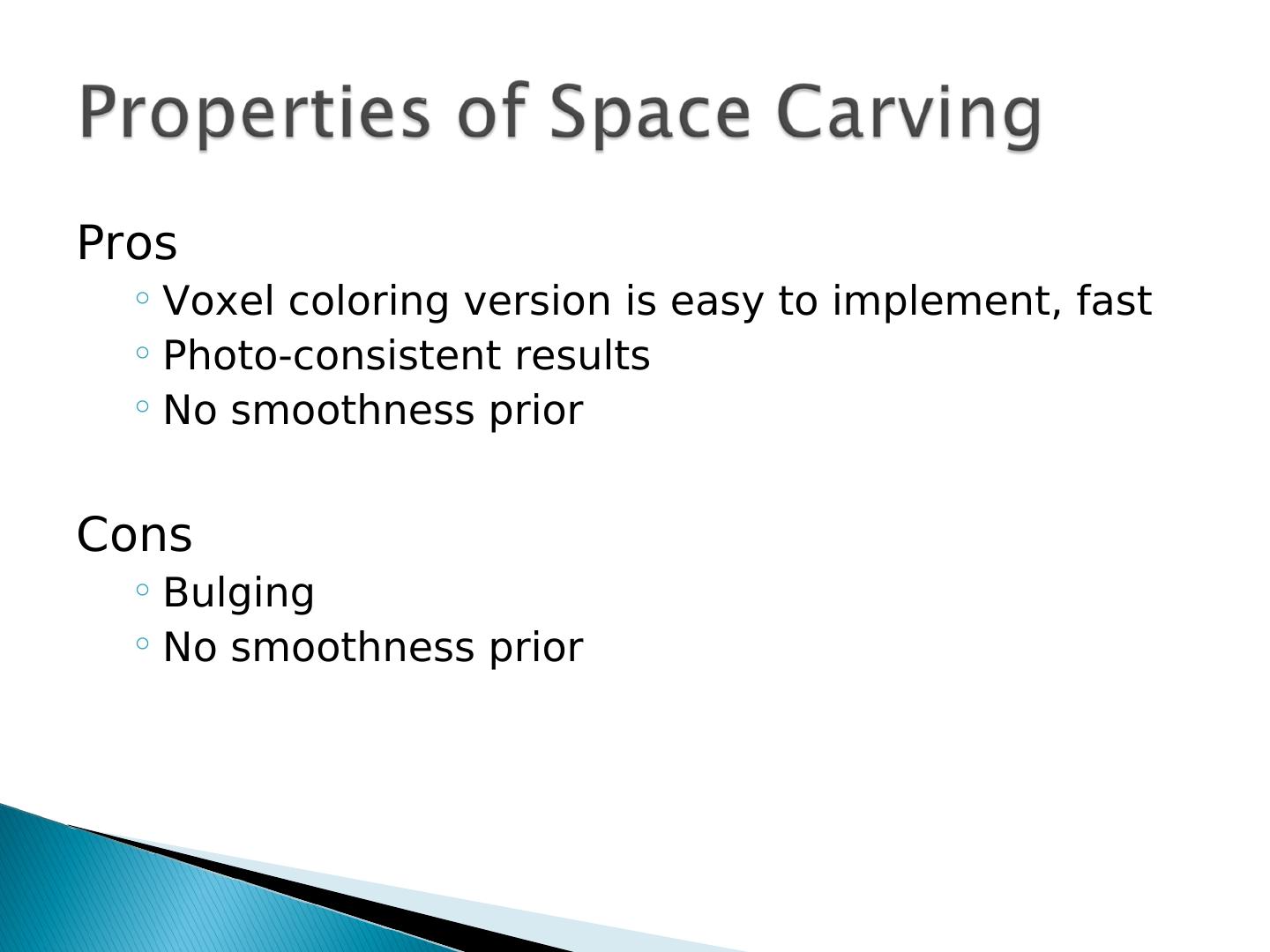 Properties of Space Carving

Pros
◦ Voxel coloring version is easy to implement, fast
◦ Photo-consistent results
◦ No smoothness prior

Cons
◦ Bulging
◦ No smoothness prior